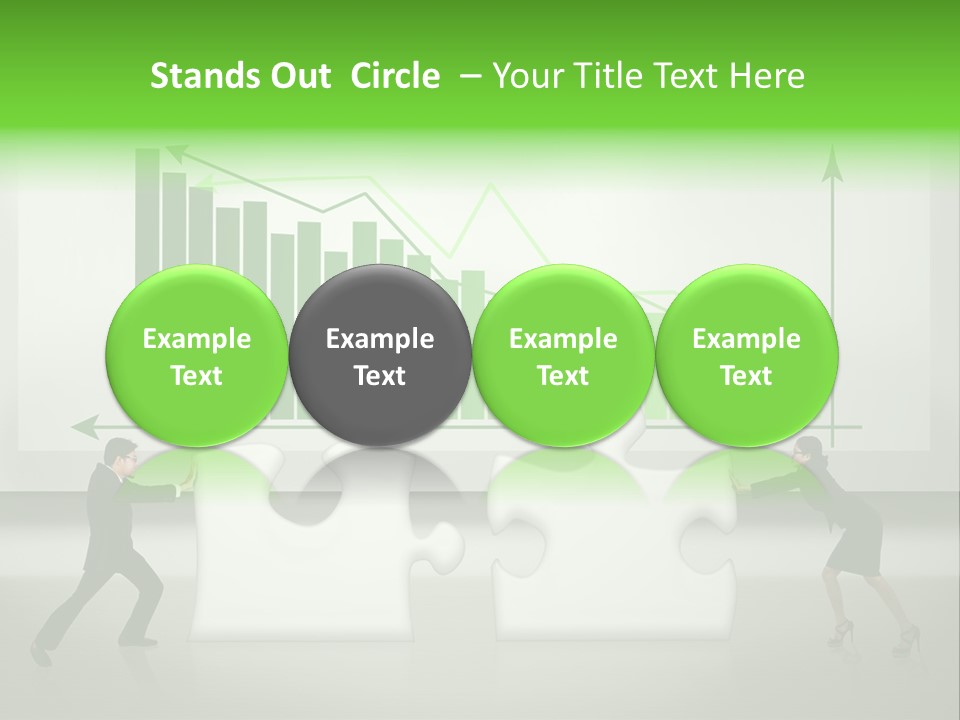 Stands Out Circle – Your Title Text Here

Example Text

Example Text

Example Text

Example Text